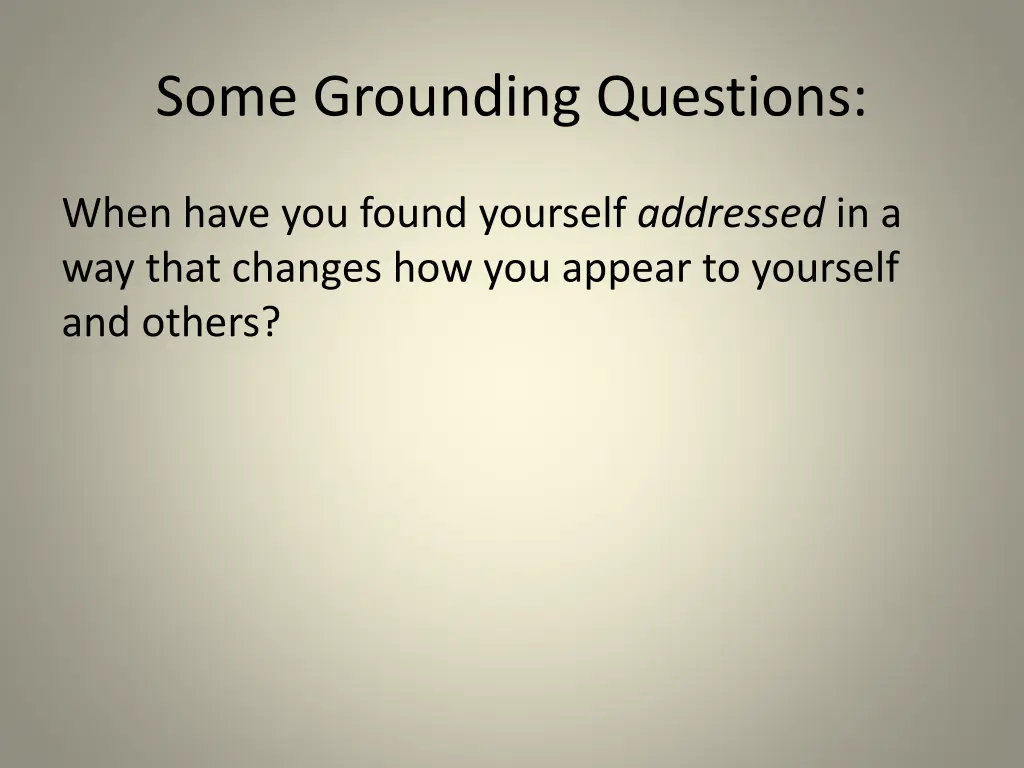 Some Grounding Questions:

When have you found yourself addressed in a way that changes how you appear to yourself and others?